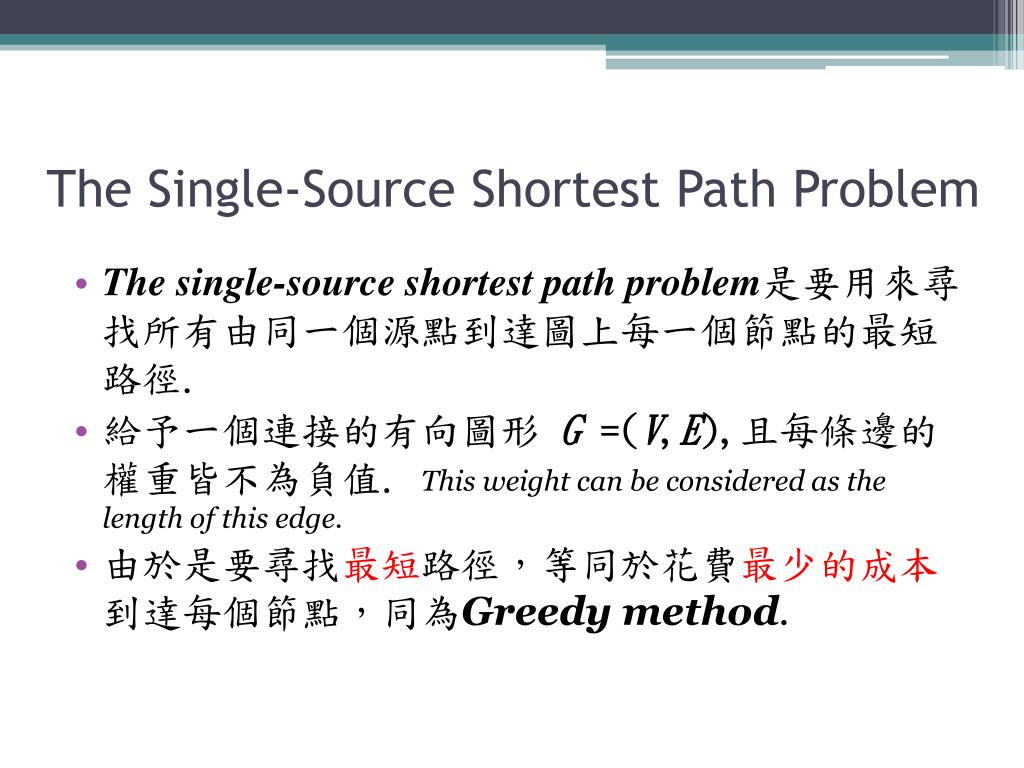 The Single-Source Shortest Path Problem

• The single-source shortest path problem是要用來尋找所有由同一個源點到達圖上每一個節點的最短路徑.

• 給予一個連接的有向圖形 $G = (V, E)$, 且每條邊的權重皆不為負值. This weight can be considered as the length of this edge.

• 由於是要尋找最短路徑，等同於花費最少的成本到達每個節點，同為Greedy method.